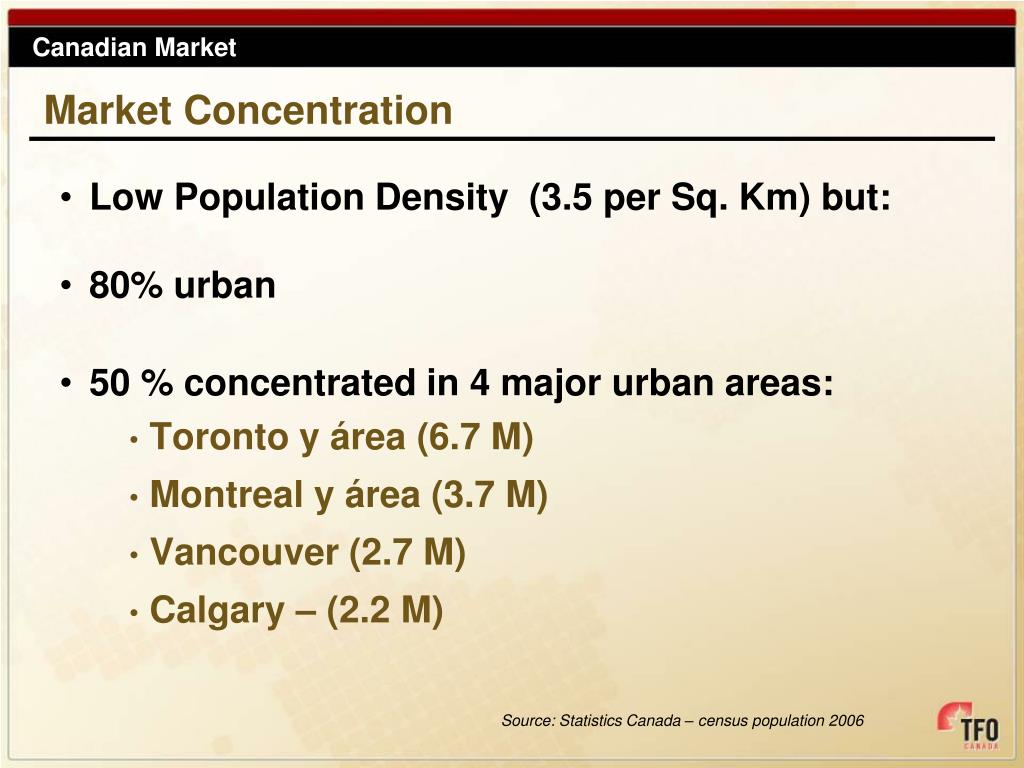 Canadian Market

Market Concentration

• Low Population Density (3.5 per Sq. Km) but:

• 80% urban

• 50 % concentrated in 4 major urban areas:
• Toronto y área (6.7 M)
• Montreal y área (3.7 M)
• Vancouver (2.7 M)
• Calgary – (2.2 M)

Source: Statistics Canada – census population 2006

TFO CANADA